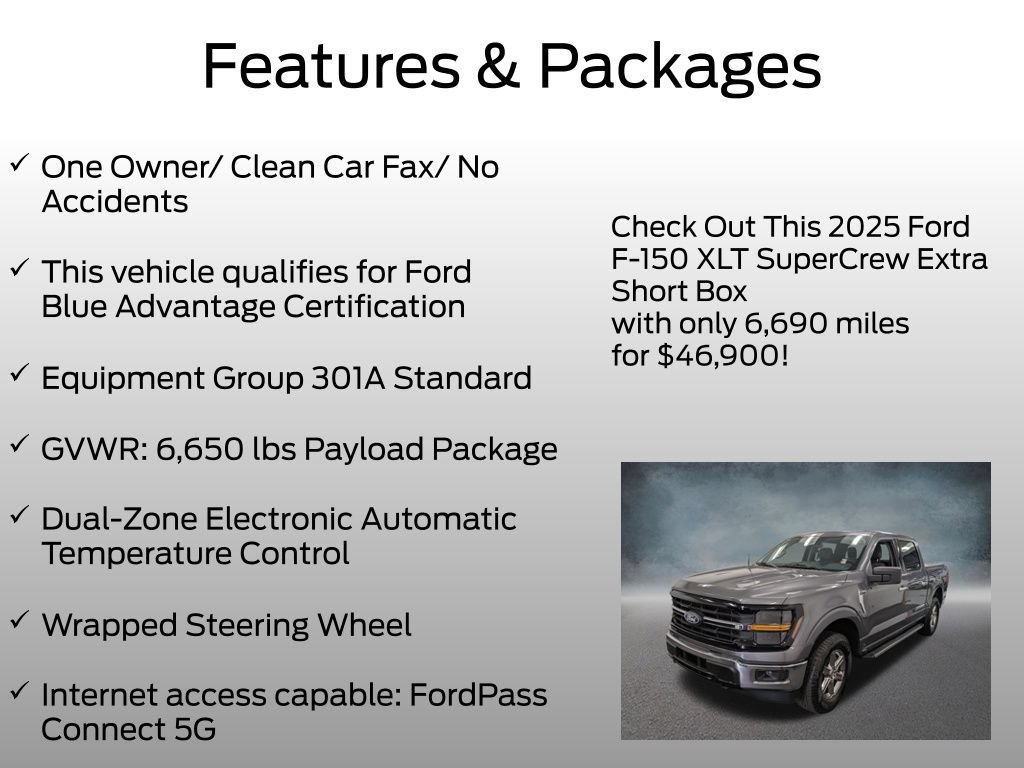 Features & Packages

✓ One Owner/ Clean Car Fax/ No Accidents

✓ This vehicle qualifies for Ford Blue Advantage Certification

✓ Equipment Group 301A Standard

✓ GVWR: 6,650 lbs Payload Package

✓ Dual-Zone Electronic Automatic Temperature Control

✓ Wrapped Steering Wheel

✓ Internet access capable: FordPass Connect 5G

Check Out This 2025 Ford F-150 XLT SuperCrew Extra Short Box
with only 6,690 miles
for $46,900!